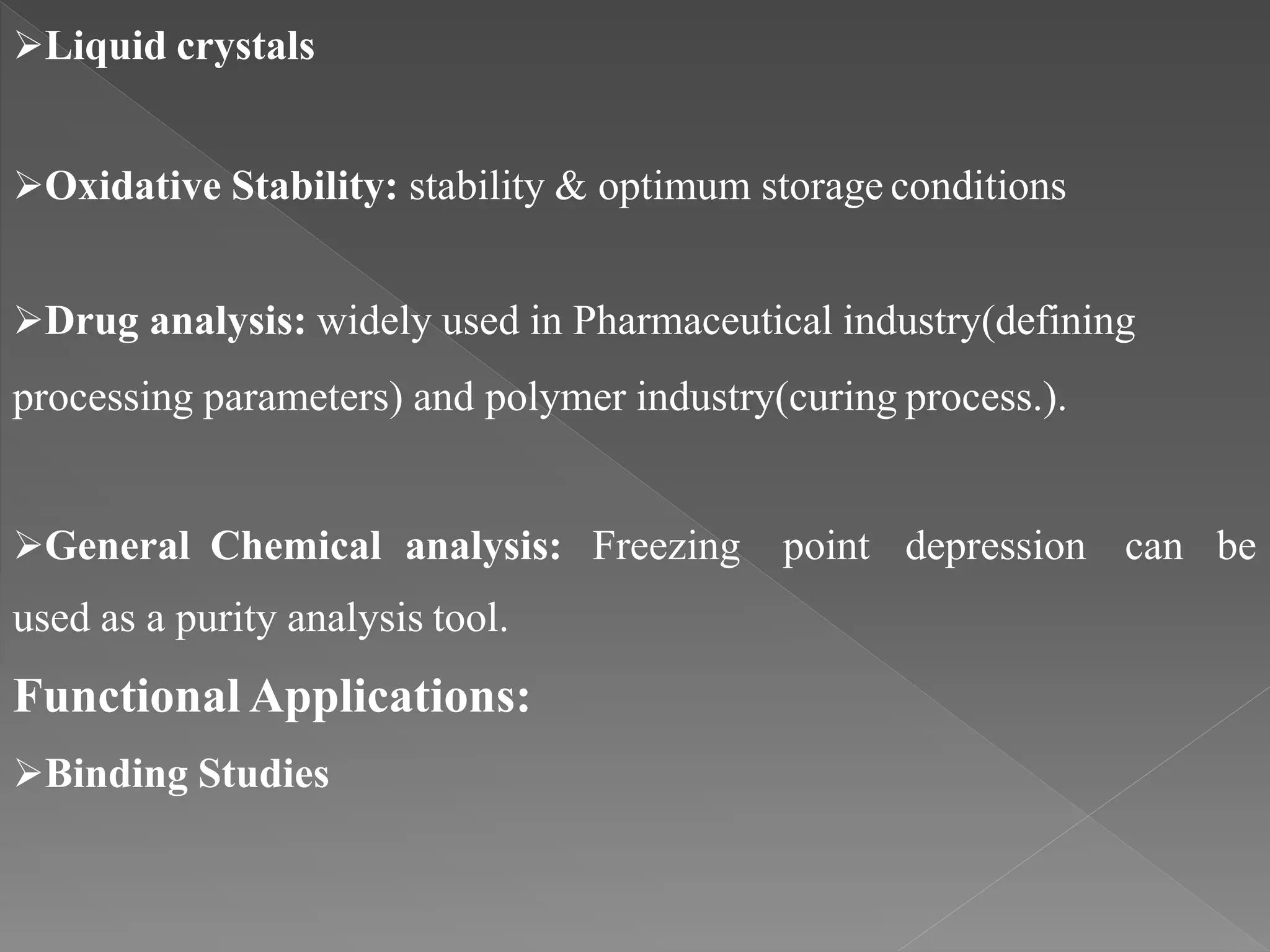 ➢Liquid crystals

➢Oxidative Stability: stability & optimum storage conditions

➢Drug analysis: widely used in Pharmaceutical industry(defining processing parameters) and polymer industry(curing process.).

➢General Chemical analysis: Freezing point depression can be used as a purity analysis tool.

Functional Applications:

➢Binding Studies